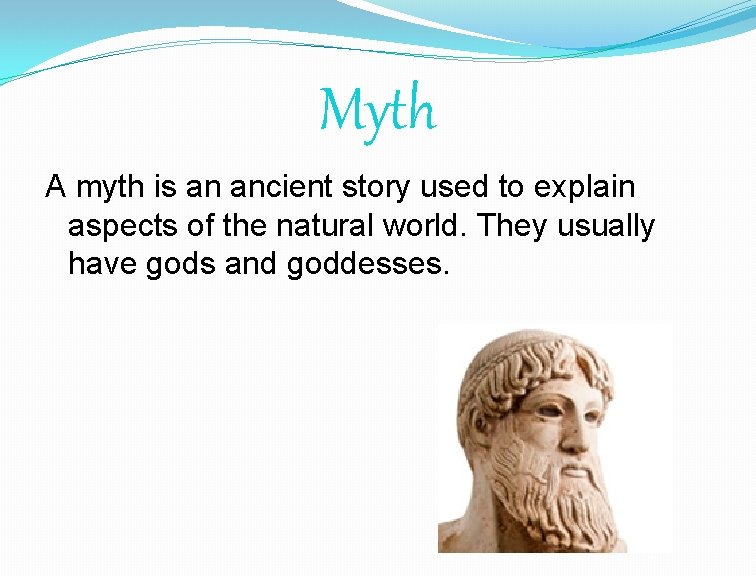 Myth

A myth is an ancient story used to explain aspects of the natural world. They usually have gods and goddesses.